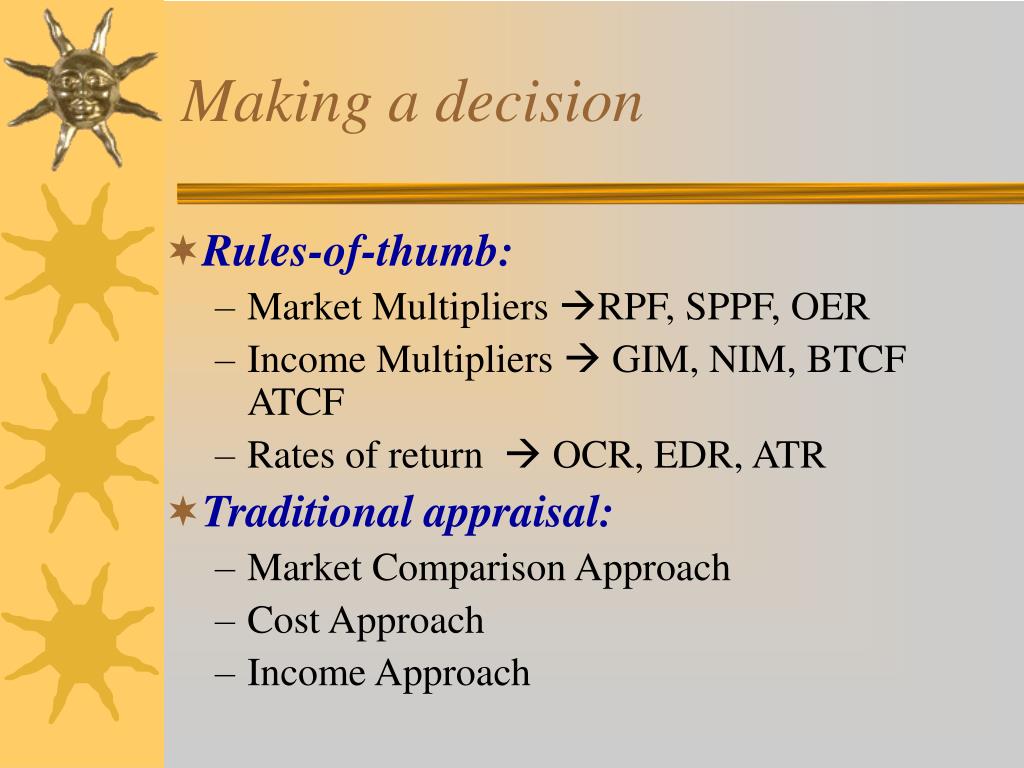 Making a decision

Rules-of-thumb:
– Market Multipliers →RPF, SPPF, OER
– Income Multipliers → GIM, NIM, BTCF ATCF
– Rates of return → OCR, EDR, ATR

Traditional appraisal:
– Market Comparison Approach
– Cost Approach
– Income Approach